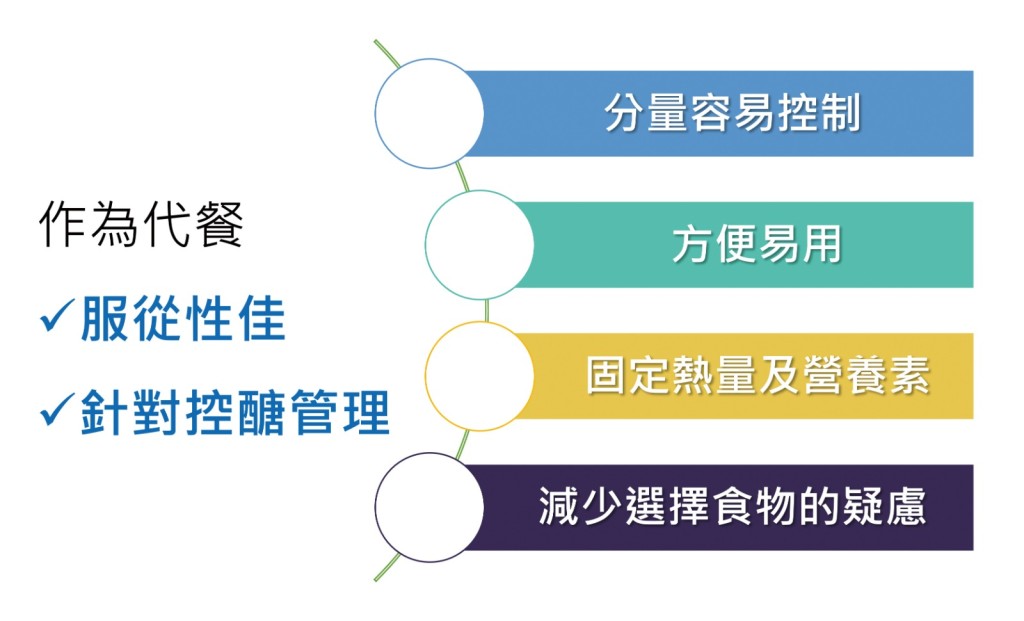 作為代餐

✓服從性佳

✓針對控醣管理

分量容易控制

方便易用

固定熱量及營養素

減少選擇食物的疑慮